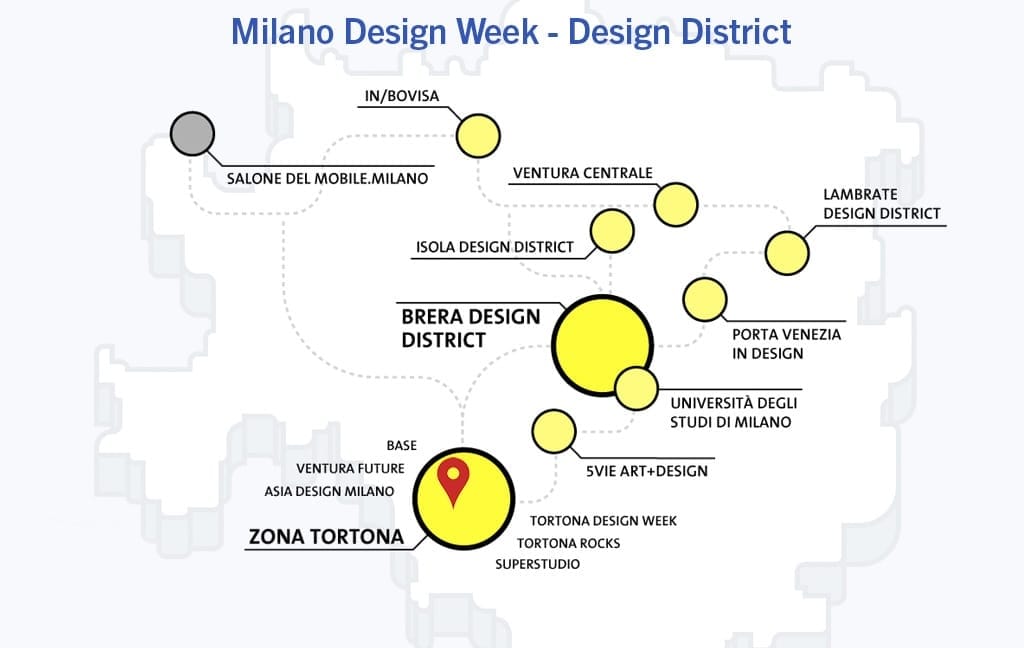 Milano Design Week - Design District

IN/BOVISA

SALONE DEL MOBILE.MILANO

VENTURA CENTRALE

LAMBRATE DESIGN DISTRICT

ISOLA DESIGN DISTRICT

BRERA DESIGN DISTRICT

PORTA VENEZIA IN DESIGN

UNIVERSITÀ DEGLI STUDI DI MILANO

5VIE ART+DESIGN

BASE

VENTURA FUTURE

ASIA DESIGN MILANO

ZONA TORTONA

TORTONA DESIGN WEEK

TORTONA ROCKS

SUPERSTUDIO